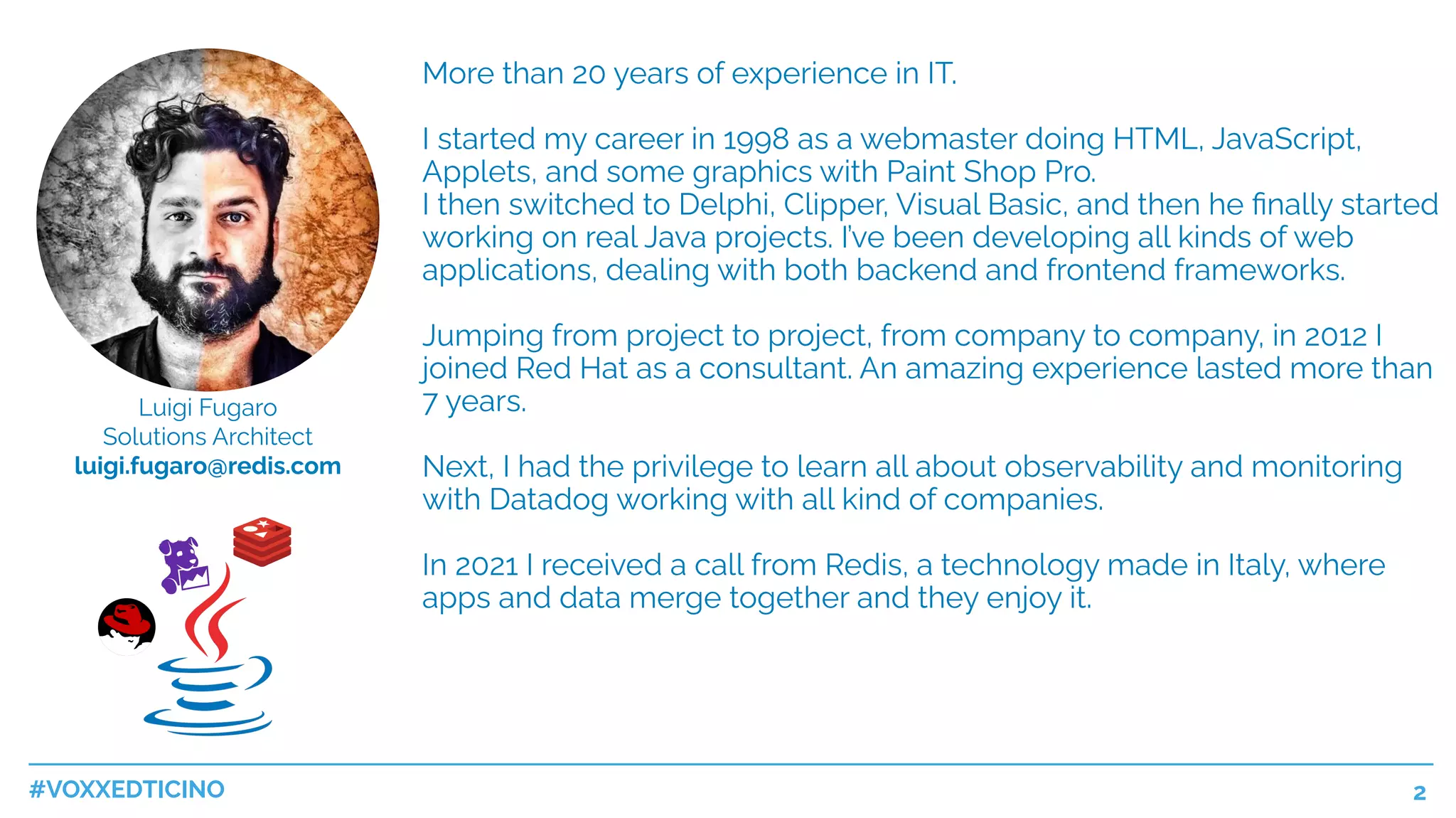 Luigi Fugaro
Solutions Architect
luigi.fugaro@redis.com

More than 20 years of experience in IT.

I started my career in 1998 as a webmaster doing HTML, JavaScript, Applets, and some graphics with Paint Shop Pro.
I then switched to Delphi, Clipper, Visual Basic, and then he finally started working on real Java projects. I've been developing all kinds of web applications, dealing with both backend and frontend frameworks.

Jumping from project to project, from company to company, in 2012 I joined Red Hat as a consultant. An amazing experience lasted more than 7 years.

Next, I had the privilege to learn all about observability and monitoring with Datadog working with all kind of companies.

In 2021 I received a call from Redis, a technology made in Italy, where apps and data merge together and they enjoy it.

#VOXXEDTICINO

2